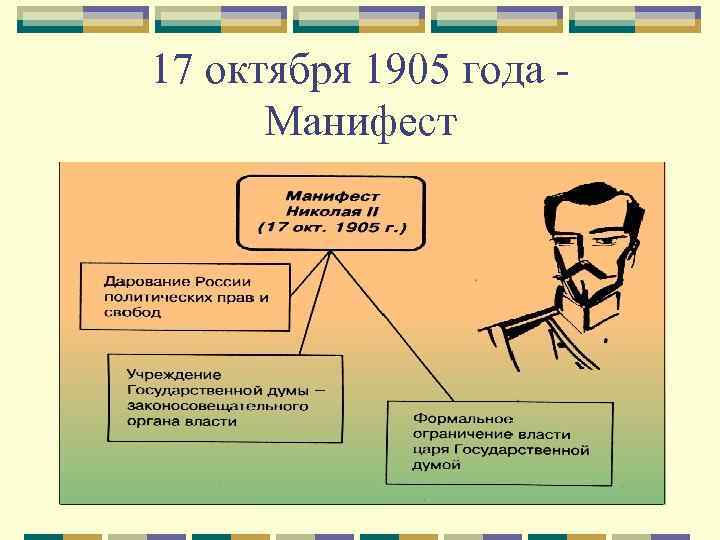 17 октября 1905 года - Манифест

Манифест Николая II (17 окт. 1905 г.)

Дарование России политических прав и свобод

Учреждение Государственной думы – законосовещательного органа власти

Формальное ограничение власти царя Государственной думой